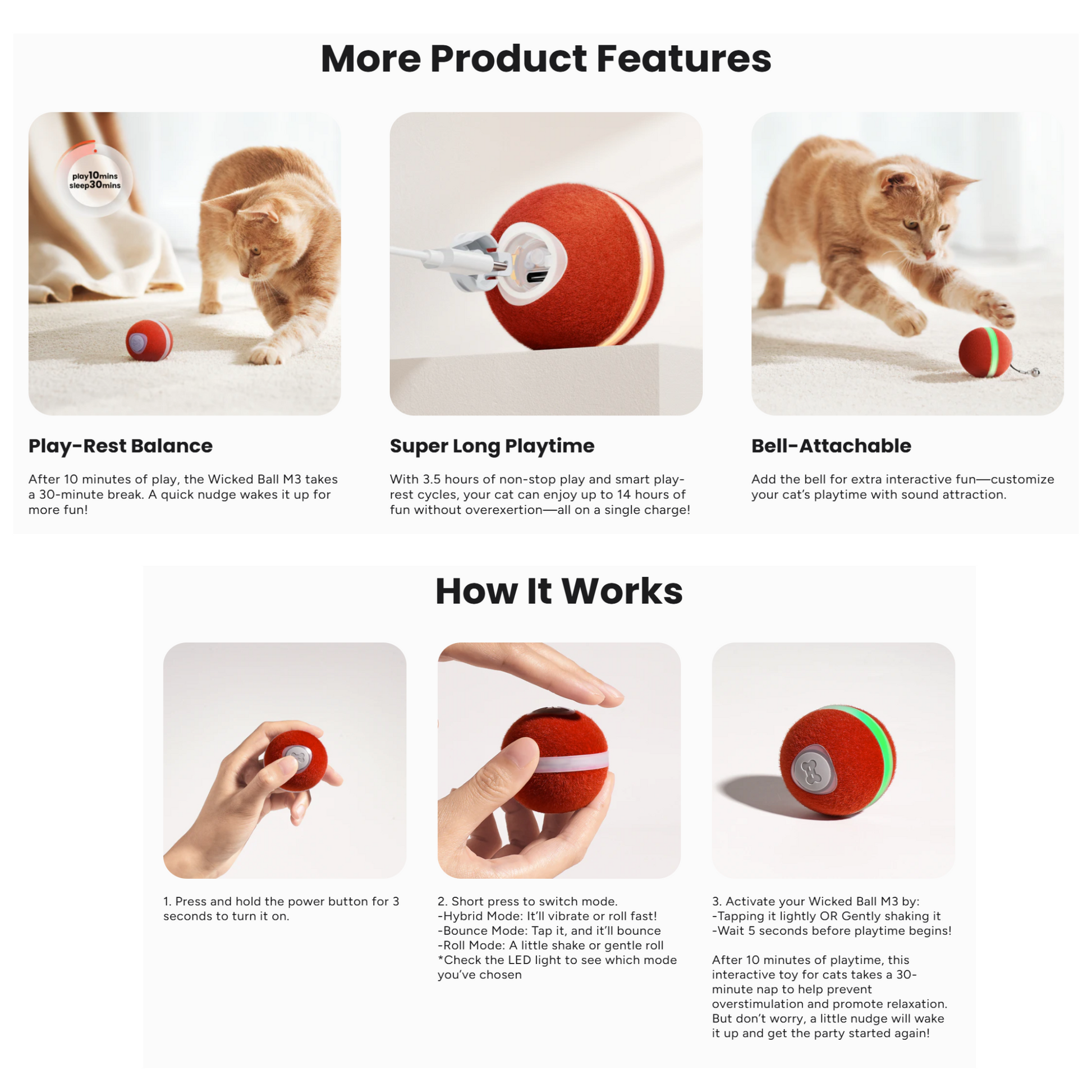 More Product Features

play10mins sleep30mins

Play-Rest Balance

After 10 minutes of play, the Wicked Ball M3 takes a 30-minute break. A quick nudge wakes it up for more fun!

Super Long Playtime

With 3.5 hours of non-stop play and smart play-rest cycles, your cat can enjoy up to 14 hours of fun without overexertion—all on a single charge!

Bell-Attachable

Add the bell for extra interactive fun—customize your cat's playtime with sound attraction.

How It Works

1. Press and hold the power button for 3 seconds to turn it on.

2. Short press to switch mode.
-Hybrid Mode: It'll vibrate or roll fast!
-Bounce Mode: Tap it, and it'll bounce
-Roll Mode: A little shake or gentle roll
*Check the LED light to see which mode you've chosen

3. Activate your Wicked Ball M3 by:
-Tapping it lightly OR Gently shaking it
-Wait 5 seconds before playtime begins!

After 10 minutes of playtime, this interactive toy for cats takes a 30-minute nap to help prevent overstimulation and promote relaxation. But don't worry, a little nudge will wake it up and get the party started again!